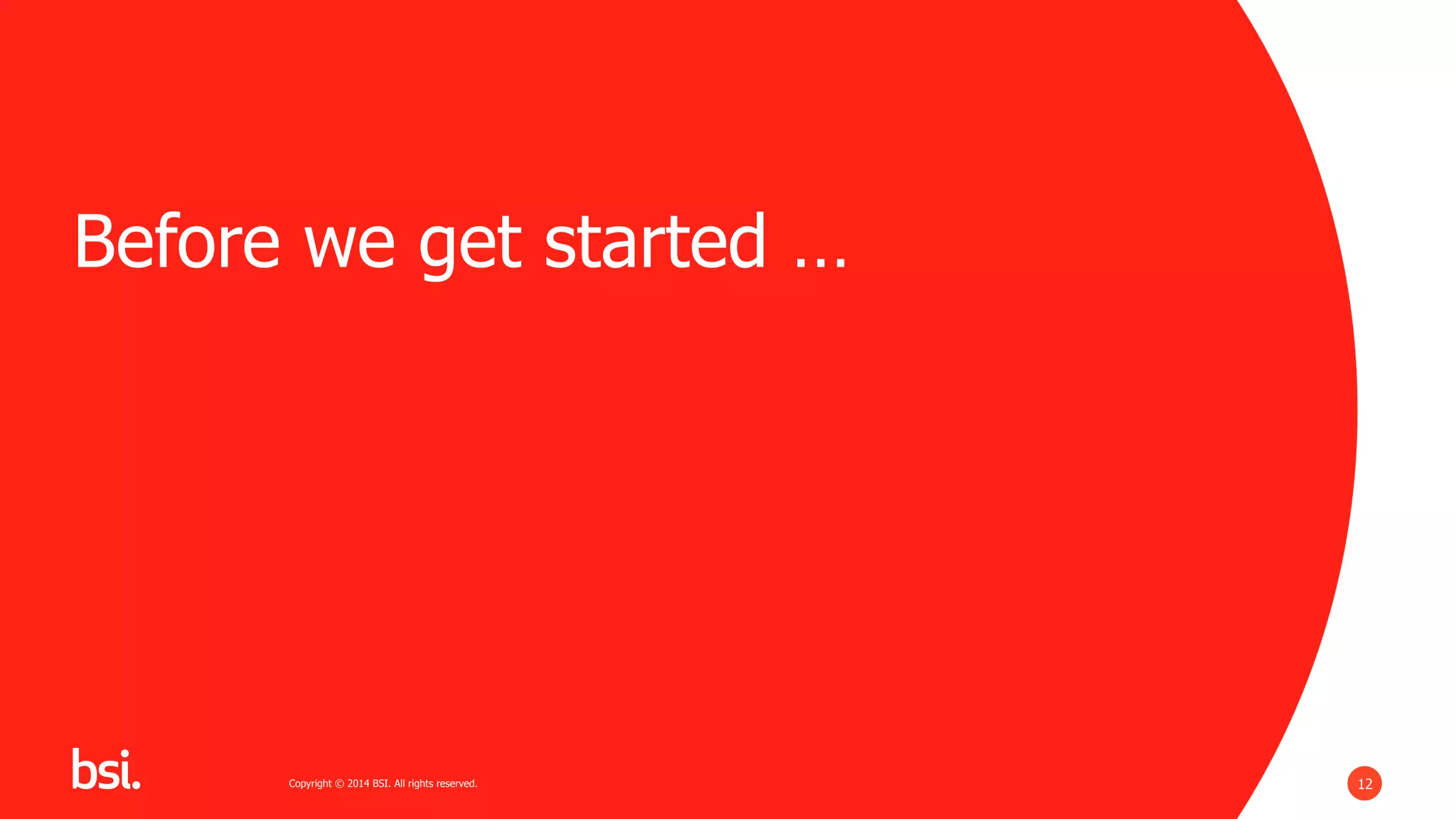 Before we get started …

bsi.

Copyright © 2014 BSI. All rights reserved.

12